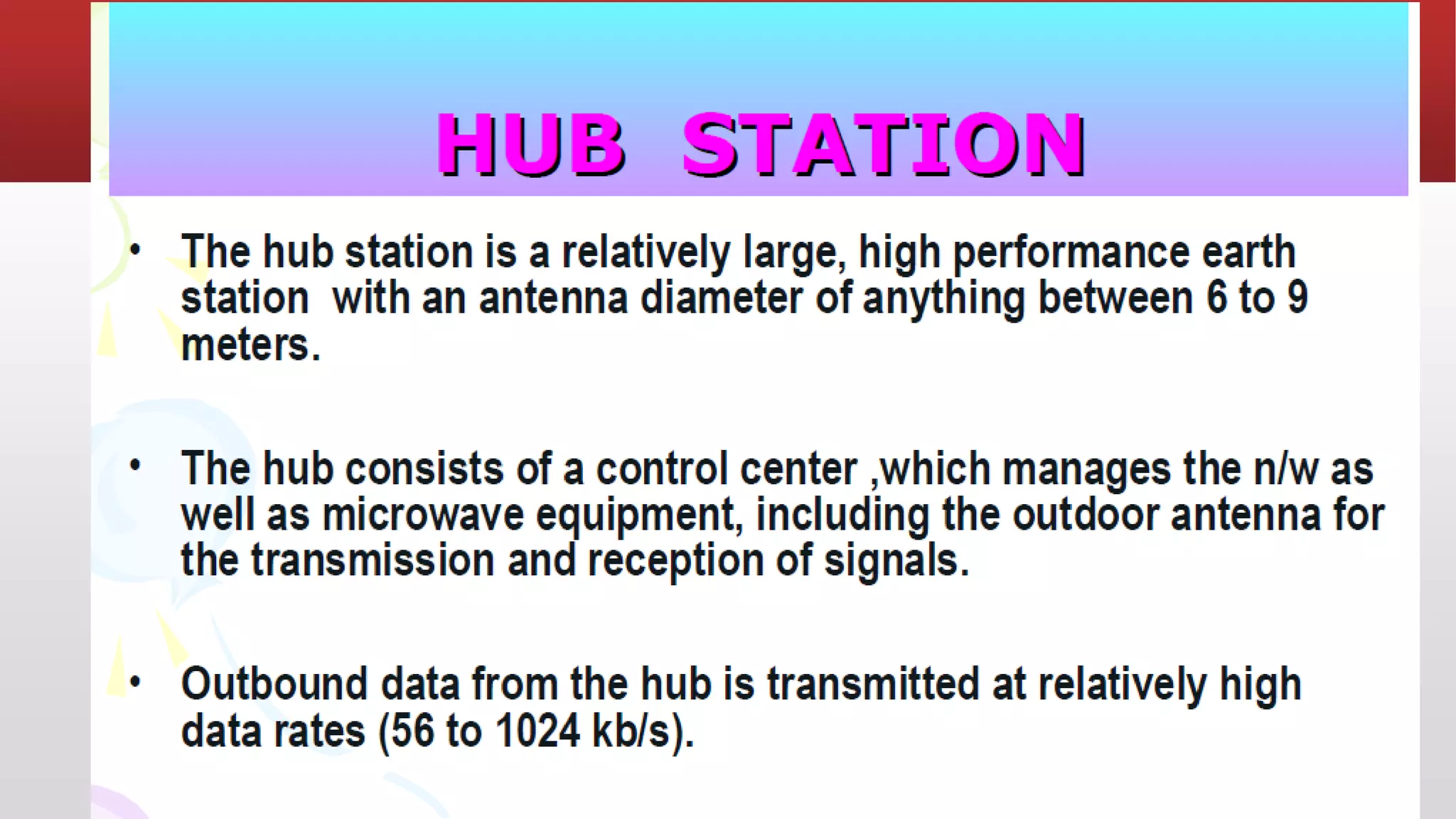 HUB STATION

• The hub station is a relatively large, high performance earth station with an antenna diameter of anything between 6 to 9 meters.

• The hub consists of a control center ,which manages the n/w as well as microwave equipment, including the outdoor antenna for the transmission and reception of signals.

• Outbound data from the hub is transmitted at relatively high data rates (56 to 1024 kb/s).